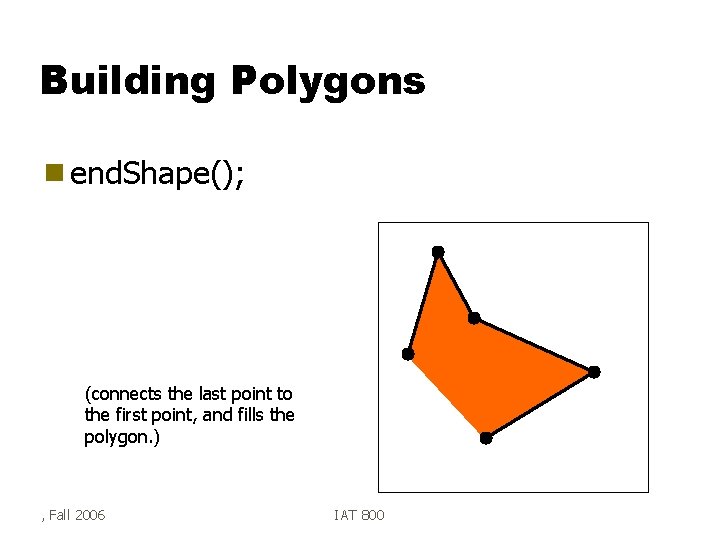 Building Polygons

endShape();

(connects the last point to the first point, and fills the polygon.)

, Fall 2006

IAT 800